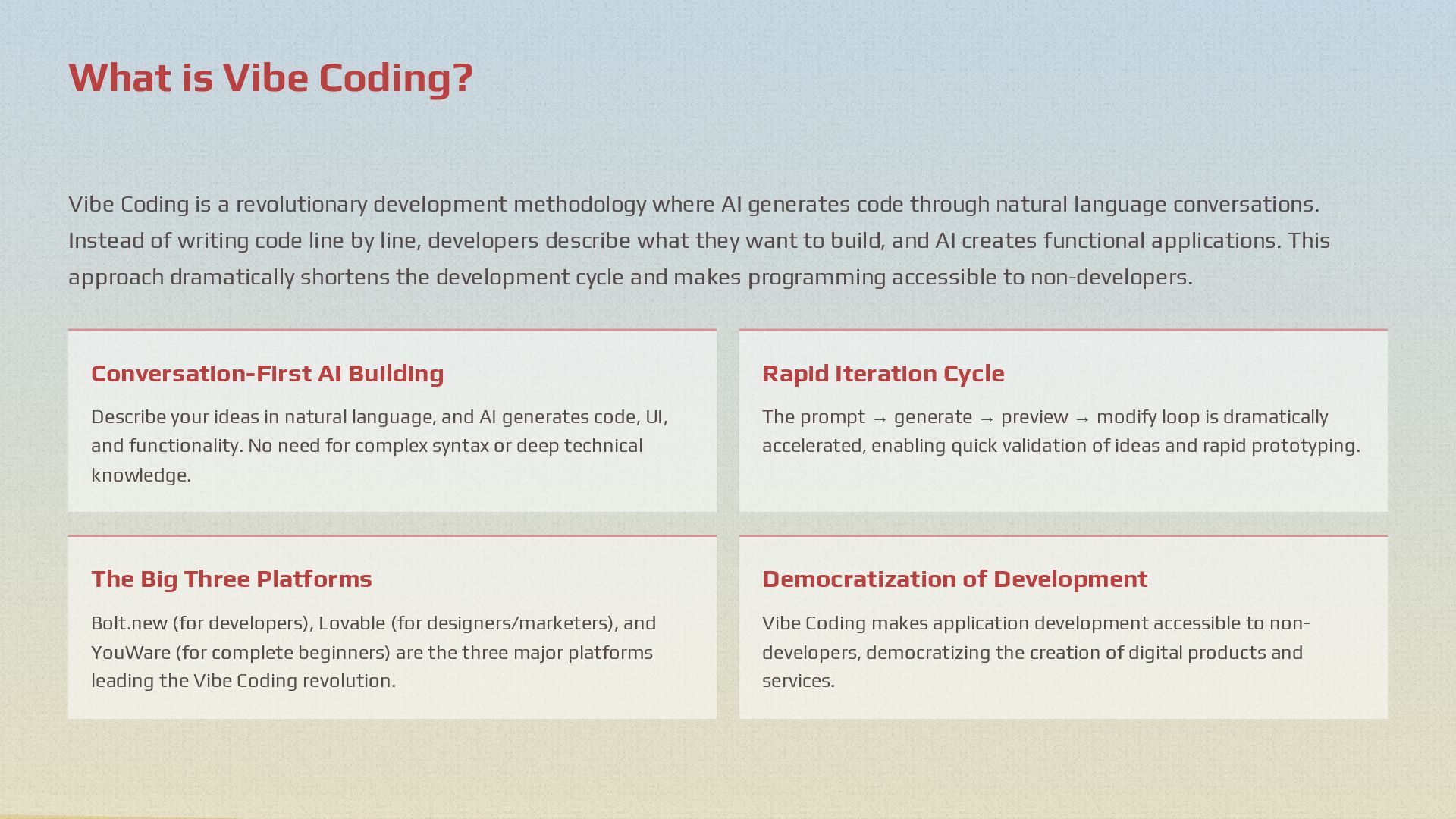 What is Vibe Coding?

Vibe Coding is a revolutionary development methodology where AI generates code through natural language conversations. Instead of writing code line by line, developers describe what they want to build, and AI creates functional applications. This approach dramatically shortens the development cycle and makes programming accessible to non-developers.

Conversation-First AI Building

Describe your ideas in natural language, and AI generates code, UI, and functionality. No need for complex syntax or deep technical knowledge.

Rapid Iteration Cycle

The prompt → generate → preview → modify loop is dramatically accelerated, enabling quick validation of ideas and rapid prototyping.

The Big Three Platforms

Bolt.new (for developers), Lovable (for designers/marketers), and YouWare (for complete beginners) are the three major platforms leading the Vibe Coding revolution.

Democratization of Development

Vibe Coding makes application development accessible to non-developers, democratizing the creation of digital products and services.